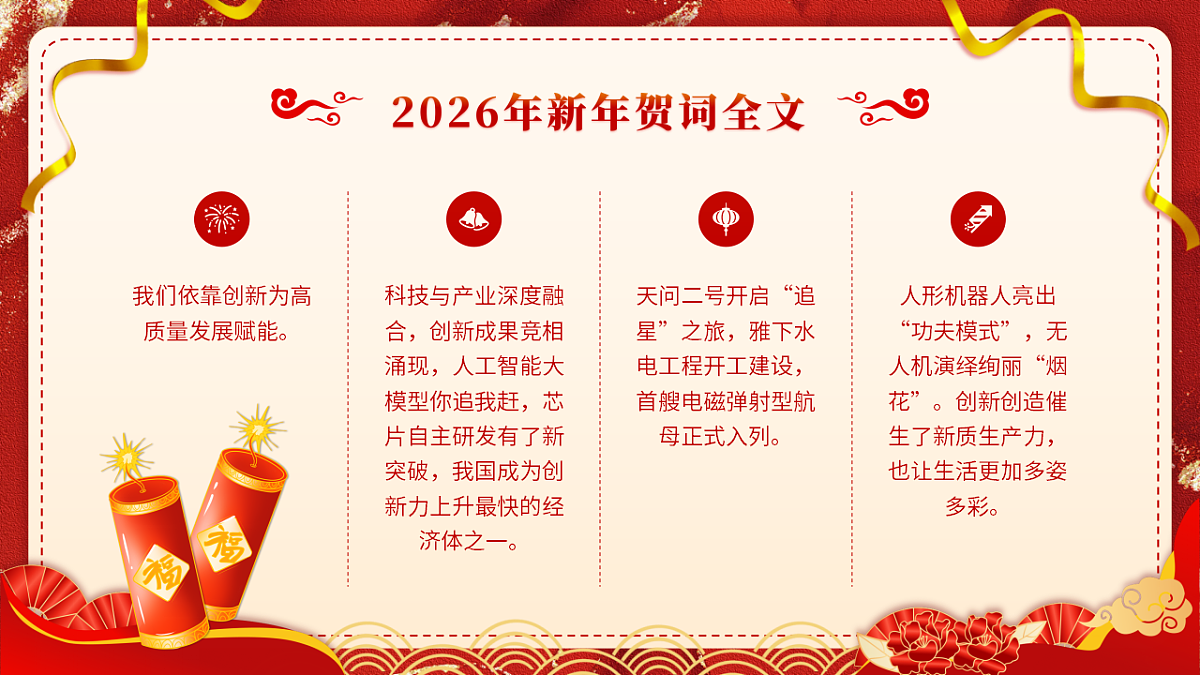 2026年新年贺词全文

我们依靠创新为高质量发展赋能。

科技与产业深度融合，创新成果竞相涌现，人工智能大模型你追我赶，芯片自主研发有了新突破，我国成为创新力上升最快的经济体之一。

天问二号开启“追星”之旅，雅下水电工程开工建设，首艘电磁弹射型航母正式入列。

人形机器人亮出“功夫模式”，无人机演绎绚丽“烟花”。创新创造催生了新质生产力，也让生活更加多姿多彩。

福

福